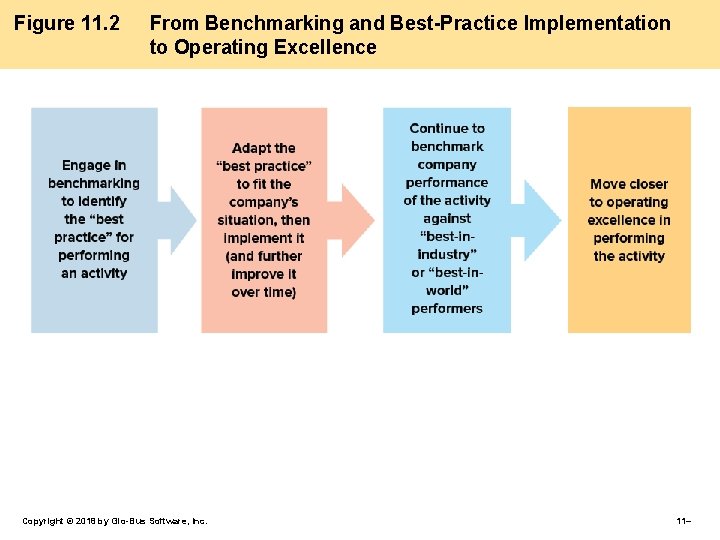 Figure 11.2 From Benchmarking and Best-Practice Implementation to Operating Excellence

Engage in benchmarking to identify the "best practice" for performing an activity

Adapt the "best practice" to fit the company's situation, then implement it (and further improve it over time)

Continue to benchmark company performance of the activity against "best-in-industry" or "best-in-world" performers

Move closer to operating excellence in performing the activity

Copyright © 2018 by Glo-Bus Software, Inc.

11–